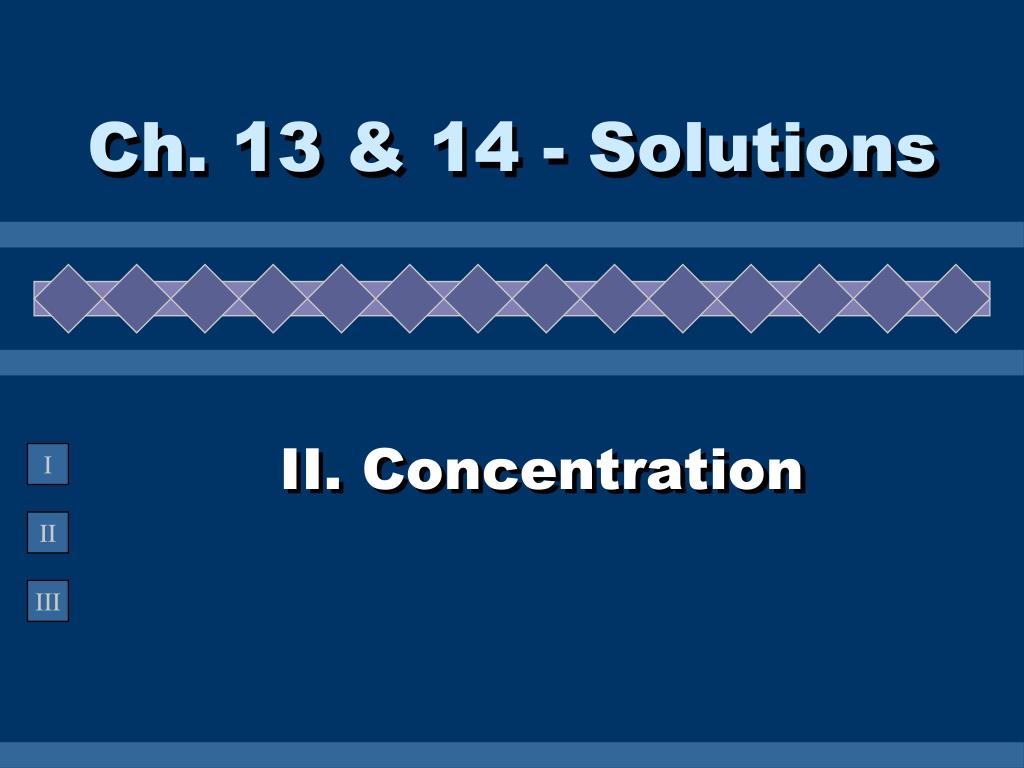 Ch. 13 & 14 - Solutions

I

II

III

II. Concentration